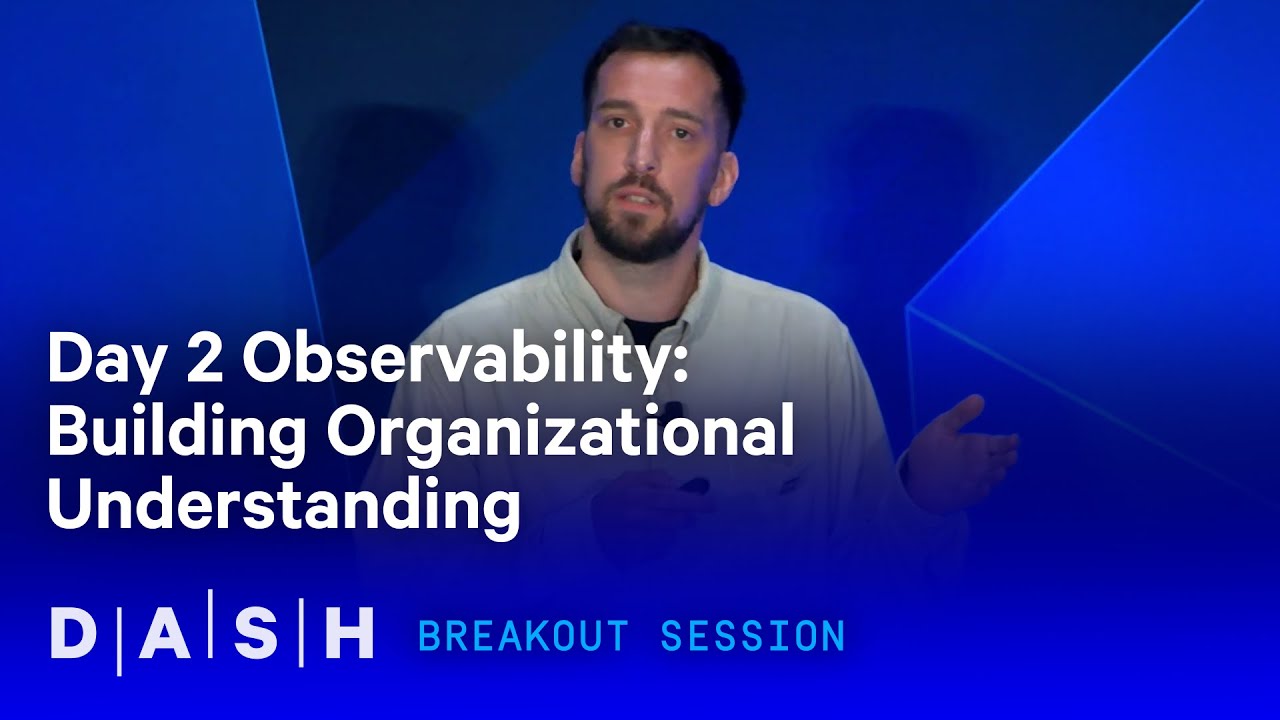 Day 2 Observability: Building Organizational Understanding

D|A|S|H BREAKOUT SESSION